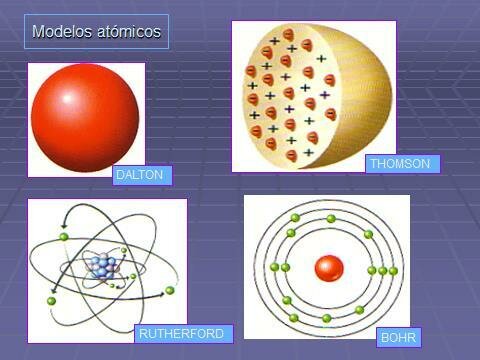 Modelos atómicos

DALTON

THOMSON

RUTHERFORD

BOHR